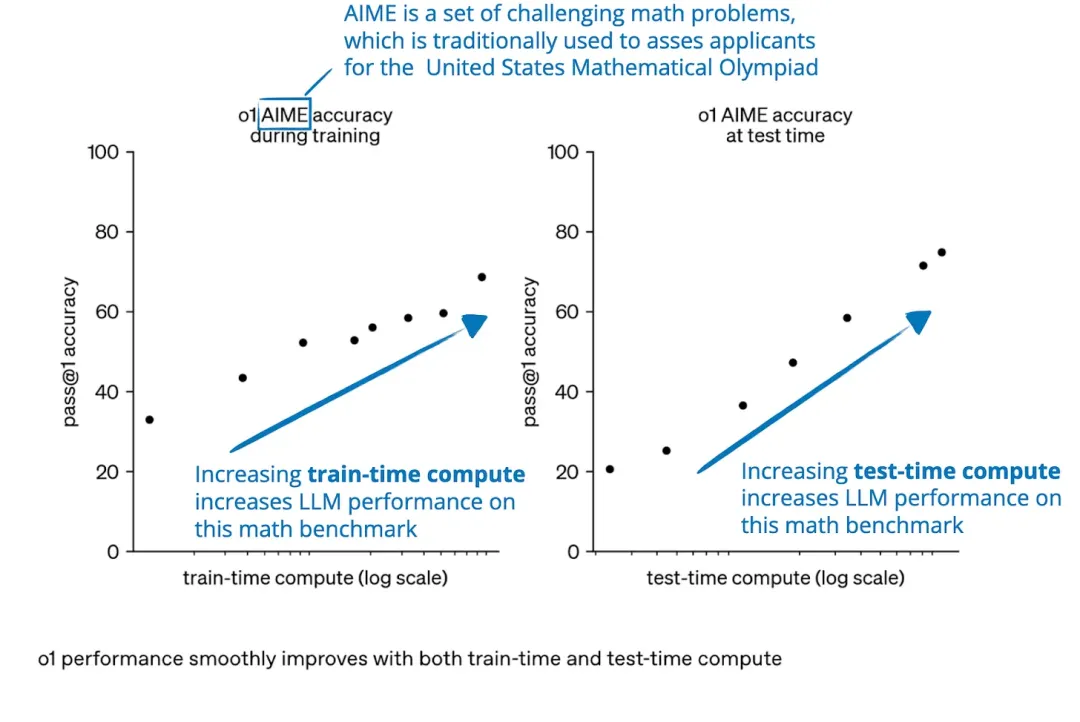 AIME is a set of challenging math problems, which is traditionally used to asses applicants for the United States Mathematical Olympiad

o1 AIME accuracy during training

100
80
60
40
20
0

pass@1 accuracy

Increasing **train-time compute** increases LLM performance on this math benchmark

train-time compute (log scale)

o1 AIME accuracy at test time

100
80
60
40
20
0

pass@1 accuracy

Increasing **test-time compute** increases LLM performance on this math benchmark

test-time compute (log scale)

o1 performance smoothly improves with both train-time and test-time compute